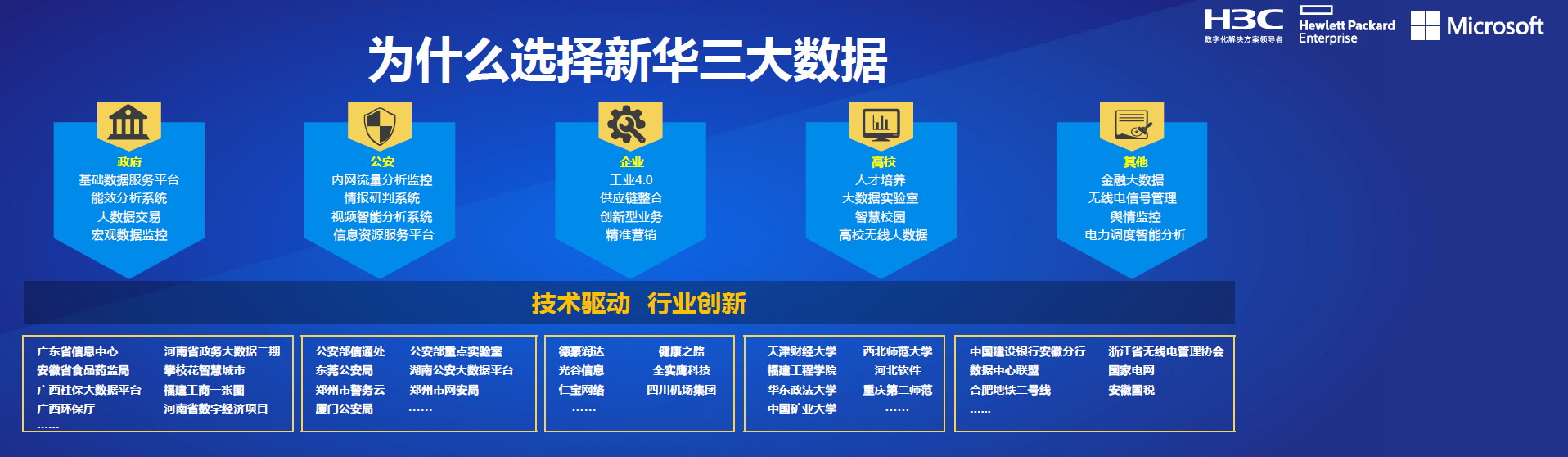 H3C
数字化解决方案领导者

Hewlett Packard Enterprise

Microsoft

为什么选择新华三大数据

政府
基础数据服务平台
能效分析系统
大数据交易
宏观数据监控

公安
内网流量分析监控
情报研判系统
视频智能分析系统
信息资源服务平台

企业
工业4.0
供应链整合
创新型业务
精准营销

高校
人才培养
大数据实验室
智慧校园
高校无线大数据

其他
金融大数据
无线电信号管理
舆情监控
电力调度智能分析

技术驱动 行业创新

广东省信息中心
安徽省食品药监局
广西社保大数据平台
广西环保厅
……

河南省政务大数据二期
攀枝花智慧城市
福建工商一张图
河南省数字经济项目

公安部信通处
东莞公安局
郑州市警务云
厦门公安局

公安部重点实验室
湖南公安大数据平台
郑州市网安局
……

德豪润达
光谷信息
仁宝网络
……

健康之路
全实鹰科技
四川机场集团

天津财经大学
福建工程学院
华东政法大学
中国矿业大学

西北师范大学
河北软件
重庆第二师范
……

中国建设银行安徽分行
数据中心联盟
合肥地铁二号线
……

浙江省无线电管理协会
国家电网
安徽国税